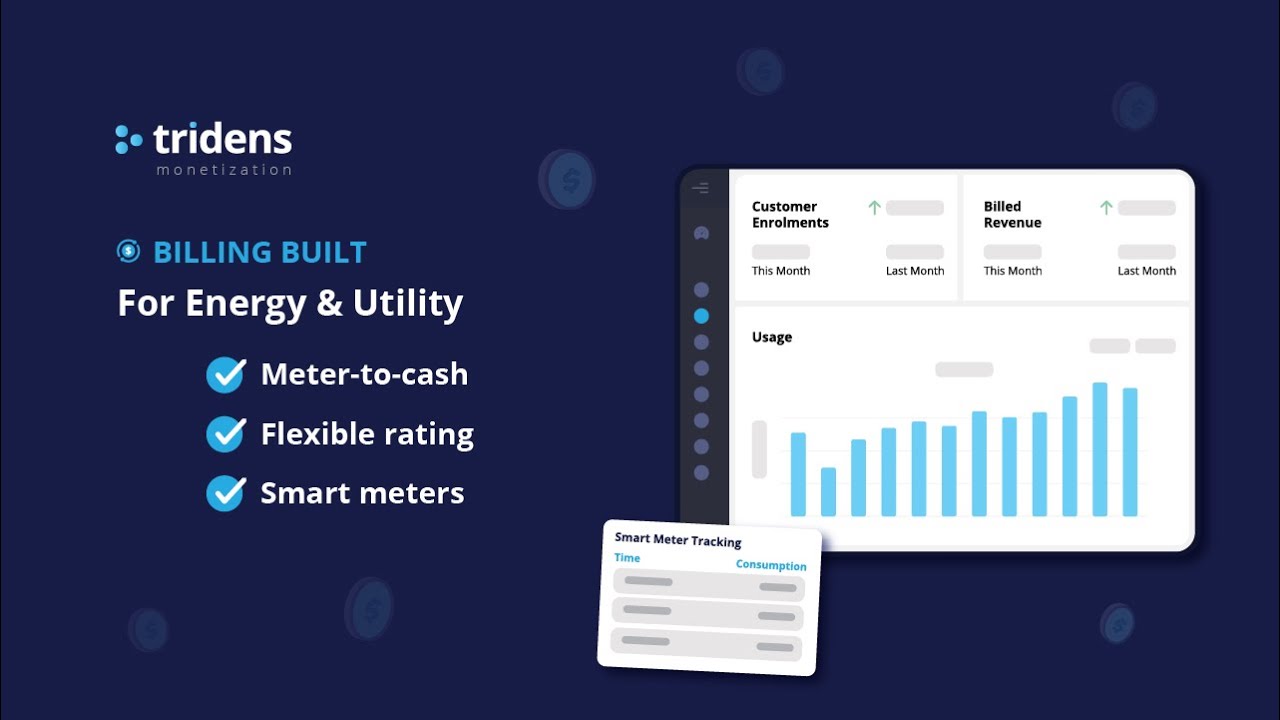 tridens
monetization

BILLING BUILT
For Energy & Utility

Meter-to-cash
Flexible rating
Smart meters

Customer Enrolments
This Month
Last Month

Billed Revenue
This Month
Last Month

Usage

Smart Meter Tracking
Time
Consumption